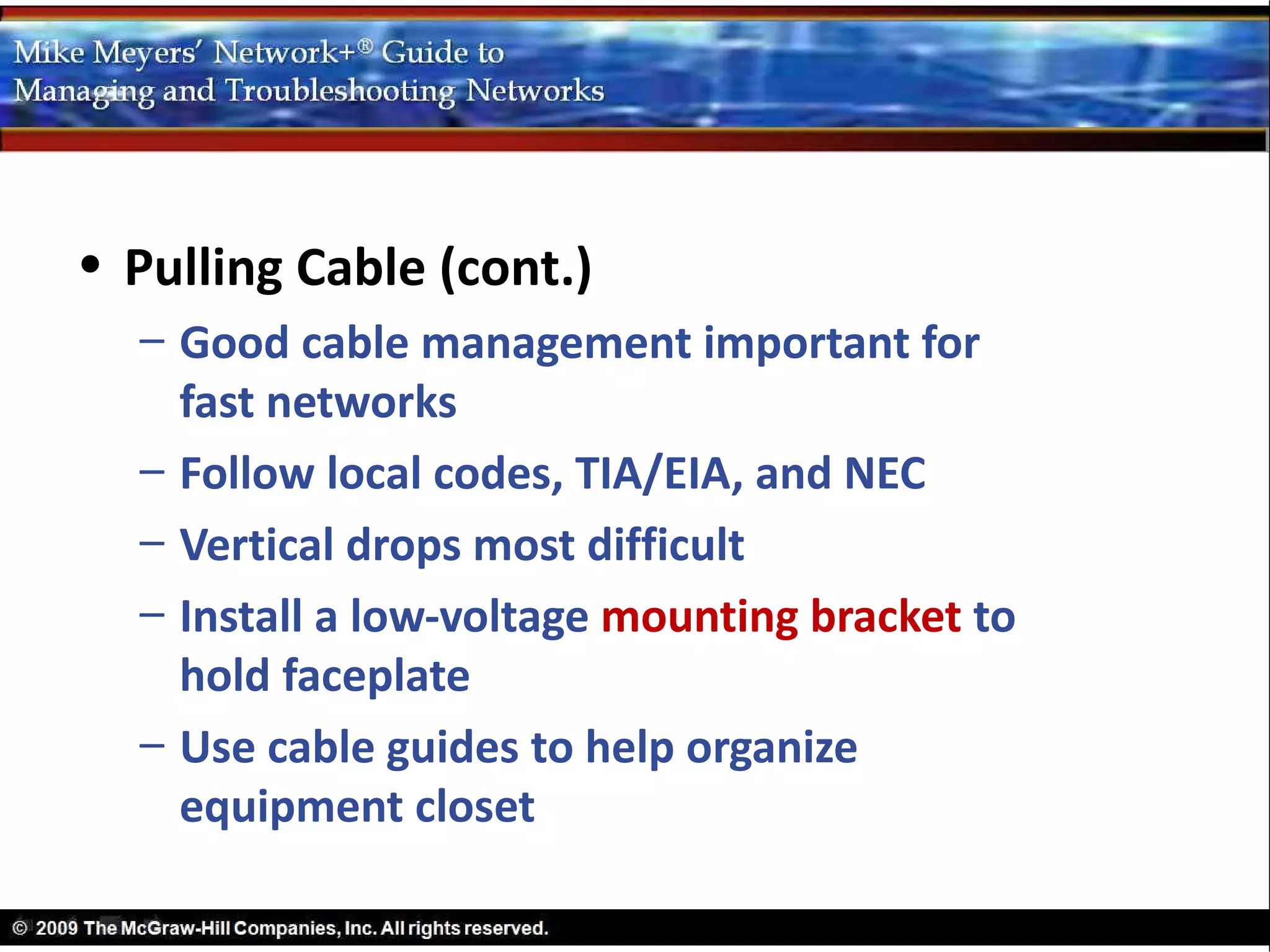 Mike Meyers' Network+® Guide to
Managing and Troubleshooting Networks

• Pulling Cable (cont.)
– Good cable management important for fast networks
– Follow local codes, TIA/EIA, and NEC
– Vertical drops most difficult
– Install a low-voltage mounting bracket to hold faceplate
– Use cable guides to help organize equipment closet

© 2009 The McGraw-Hill Companies, Inc. All rights reserved.